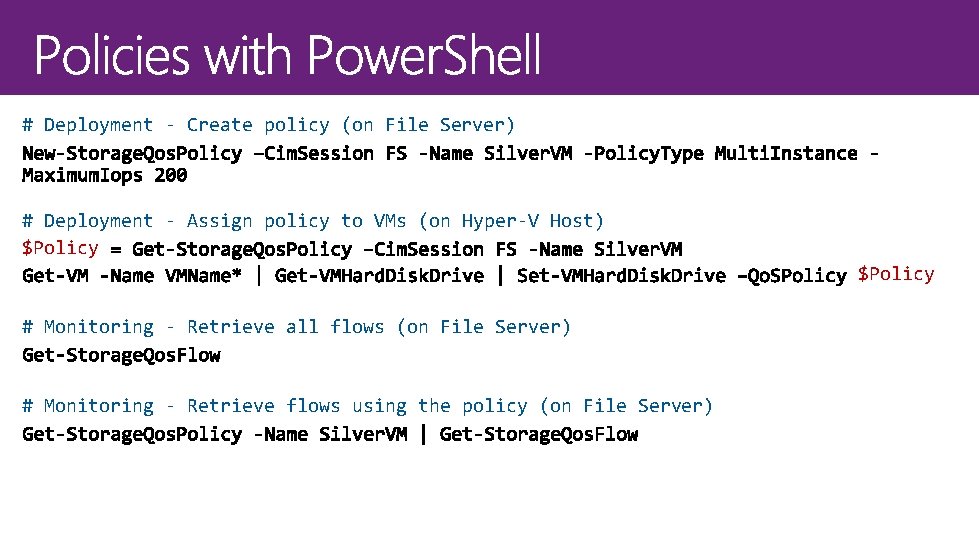 Policies with PowerShell

# Deployment - Create policy (on File Server)
New-StorageQosPolicy –CimSession FS -Name SilverVM -PolicyType MultiInstance -MaximumIops 200

# Deployment - Assign policy to VMs (on Hyper-V Host)
$Policy = Get-StorageQosPolicy –CimSession FS -Name SilverVM
Get-VM -Name VMName* | Get-VMHardDiskDrive | Set-VMHardDiskDrive –QoSPolicy $Policy

# Monitoring - Retrieve all flows (on File Server)
Get-StorageQosFlow

# Monitoring - Retrieve flows using the policy (on File Server)
Get-StorageQosPolicy -Name SilverVM | Get-StorageQosFlow